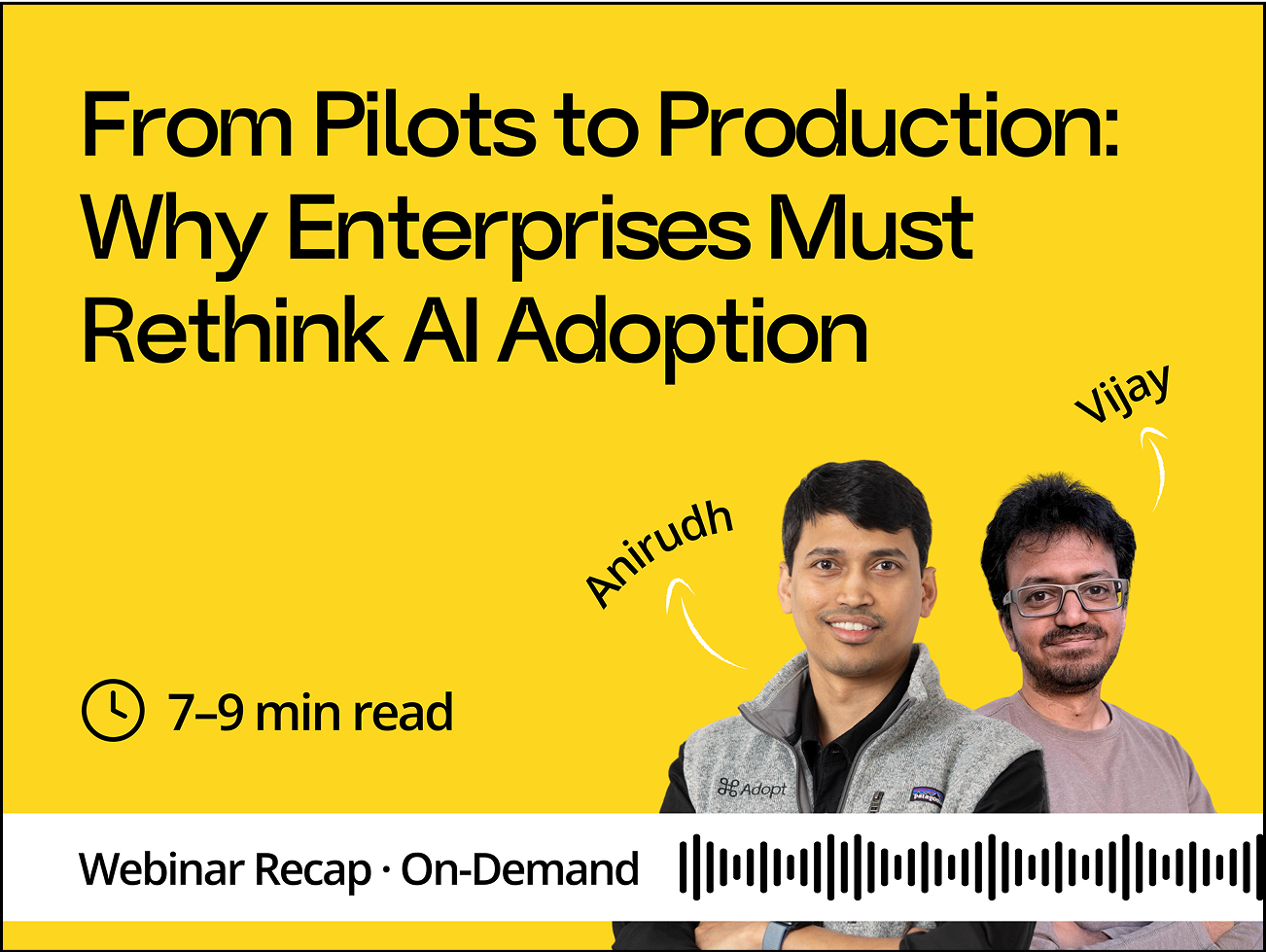 From Pilots to Production: Why Enterprises Must Rethink AI Adoption

Vijay

Anirudh

7–9 min read

Adopt

patagonia

Webinar Recap · On-Demand